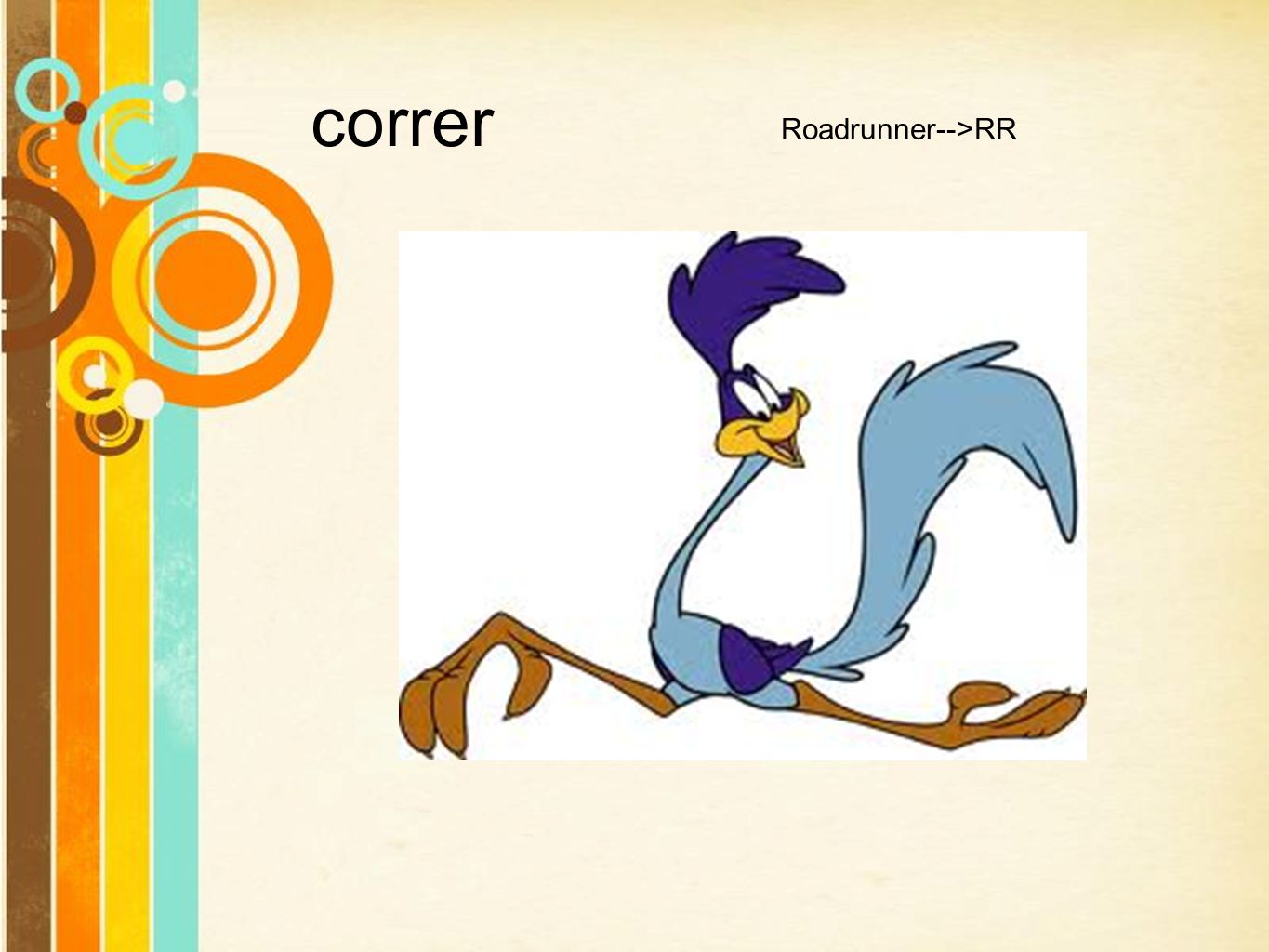 correr

Roadrunner-->RR